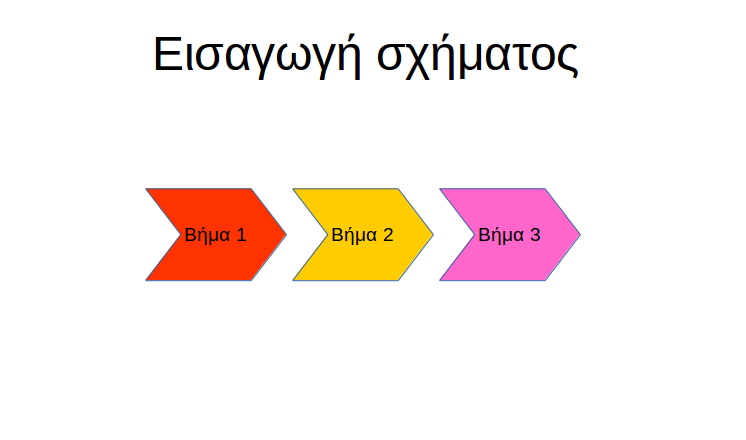 Εισαγωγή σχήματος

Βήμα 1

Βήμα 2

Βήμα 3